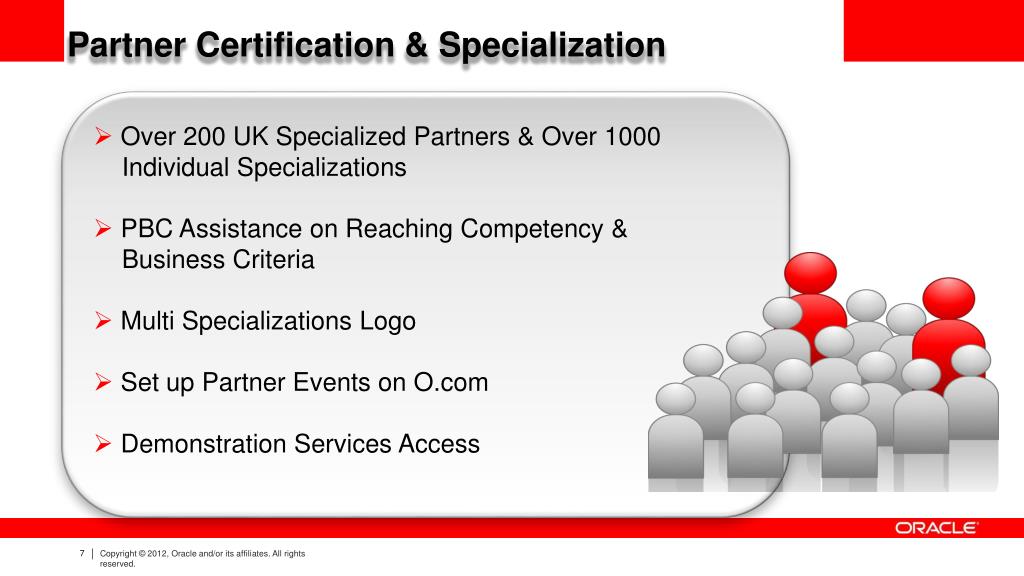 Partner Certification & Specialization

➢ Over 200 UK Specialized Partners & Over 1000 Individual Specializations

➢ PBC Assistance on Reaching Competency & Business Criteria

➢ Multi Specializations Logo

➢ Set up Partner Events on O.com

➢ Demonstration Services Access

ORACLE

7 | Copyright © 2012, Oracle and/or its affiliates. All rights reserved.